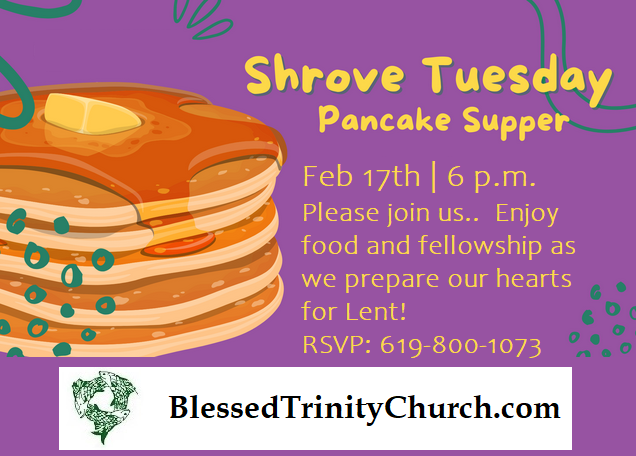 Shrove Tuesday
Pancake Supper

Feb 17th | 6 p.m.
Please join us.. Enjoy food and fellowship as we prepare our hearts for Lent!
RSVP: 619-800-1073

BlessedTrinityChurch.com